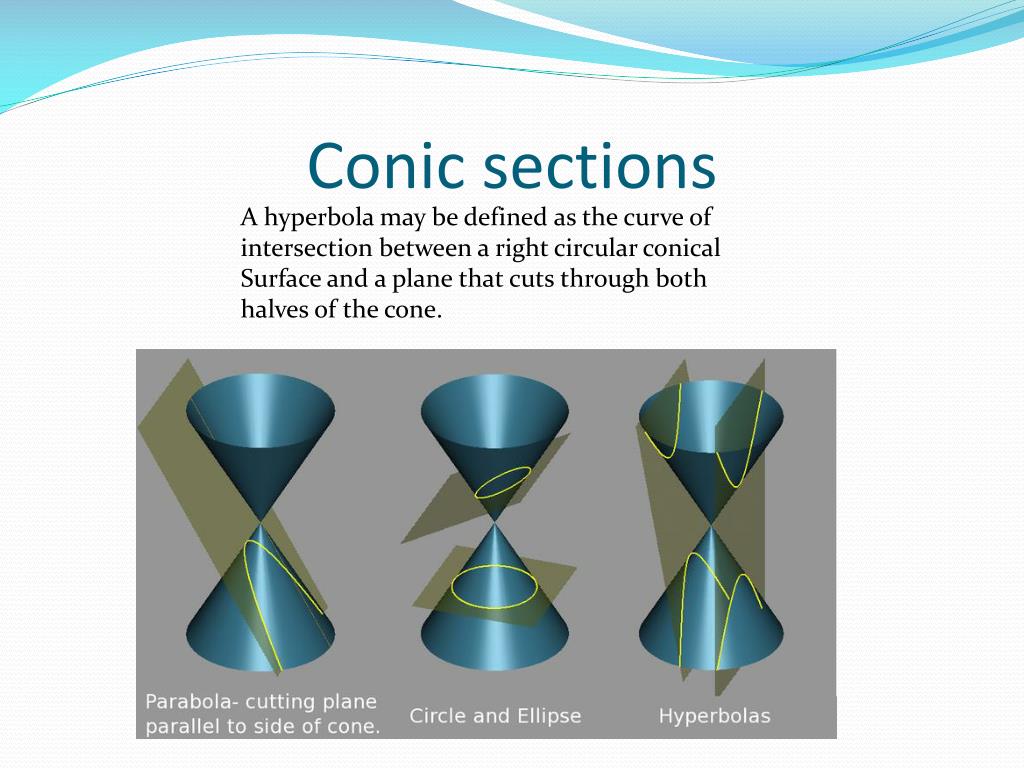 Conic sections

A hyperbola may be defined as the curve of intersection between a right circular conical Surface and a plane that cuts through both halves of the cone.

Parabola- cutting plane parallel to side of cone.

Circle and Ellipse

Hyperbolas